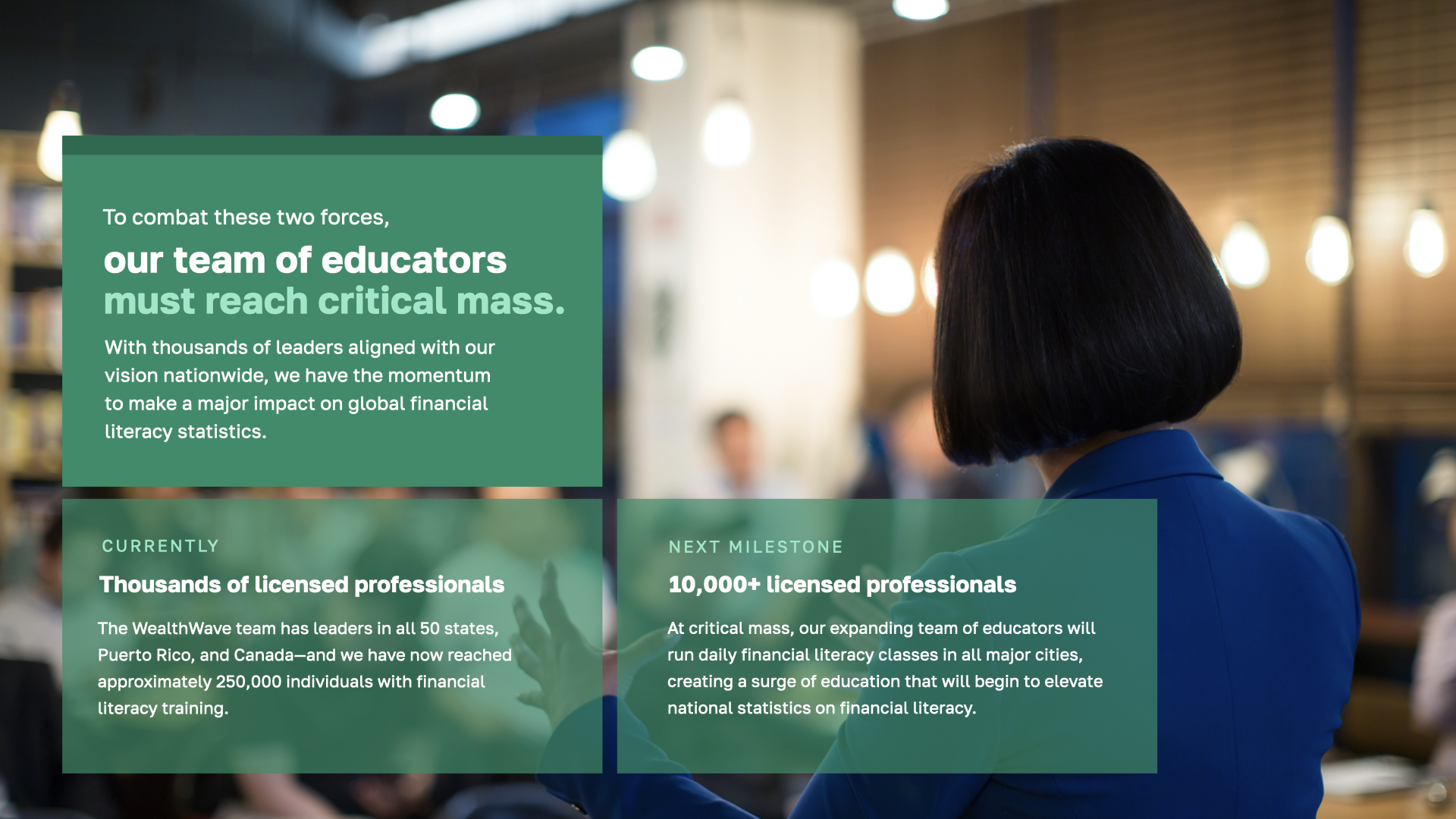 To combat these two forces,

our team of educators must reach critical mass.

With thousands of leaders aligned with our vision nationwide, we have the momentum to make a major impact on global financial literacy statistics.

CURRENTLY

Thousands of licensed professionals

The WealthWave team has leaders in all 50 states, Puerto Rico, and Canada—and we have now reached approximately 250,000 individuals with financial literacy training.

NEXT MILESTONE

10,000+ licensed professionals

At critical mass, our expanding team of educators will run daily financial literacy classes in all major cities, creating a surge of education that will begin to elevate national statistics on financial literacy.